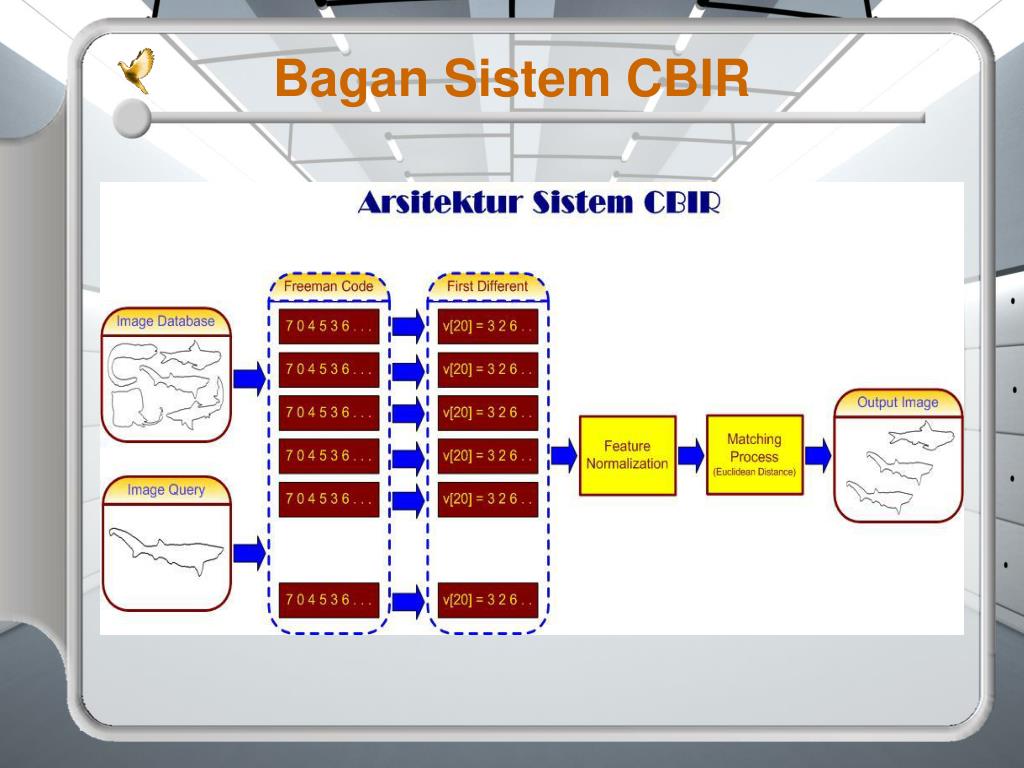 Bagan Sistem CBIR

Arsitektur Sistem CBIR

Image Database

Image Query

Freeman Code

7 0 4 5 3 6 . . .

7 0 4 5 3 6 . . .

7 0 4 5 3 6 . . .

7 0 4 5 3 6 . . .

7 0 4 5 3 6 . . .

7 0 4 5 3 6 . . .

First Different

v[20] = 3 2 6 . .

v[20] = 3 2 6 . .

v[20] = 3 2 6 . .

v[20] = 3 2 6 . .

v[20] = 3 2 6 . .

v[20] = 3 2 6 . .

Feature Normalization

Matching Process (Euclidean Distance)

Output Image